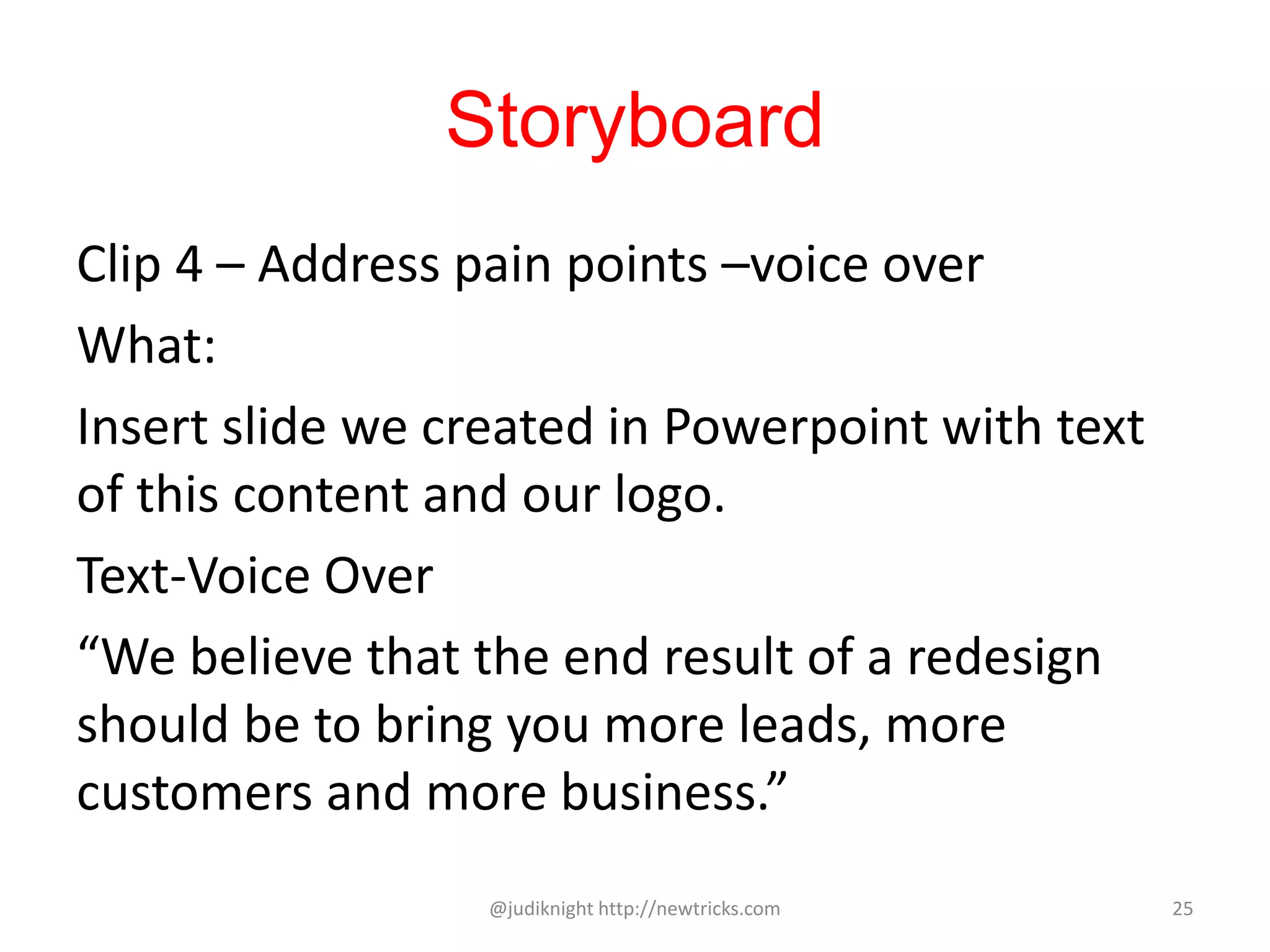 Storyboard

Clip 4 – Address pain points –voice over

What:

Insert slide we created in Powerpoint with text of this content and our logo.

Text-Voice Over

“We believe that the end result of a redesign should be to bring you more leads, more customers and more business.”

@judiknight http://newtricks.com

25